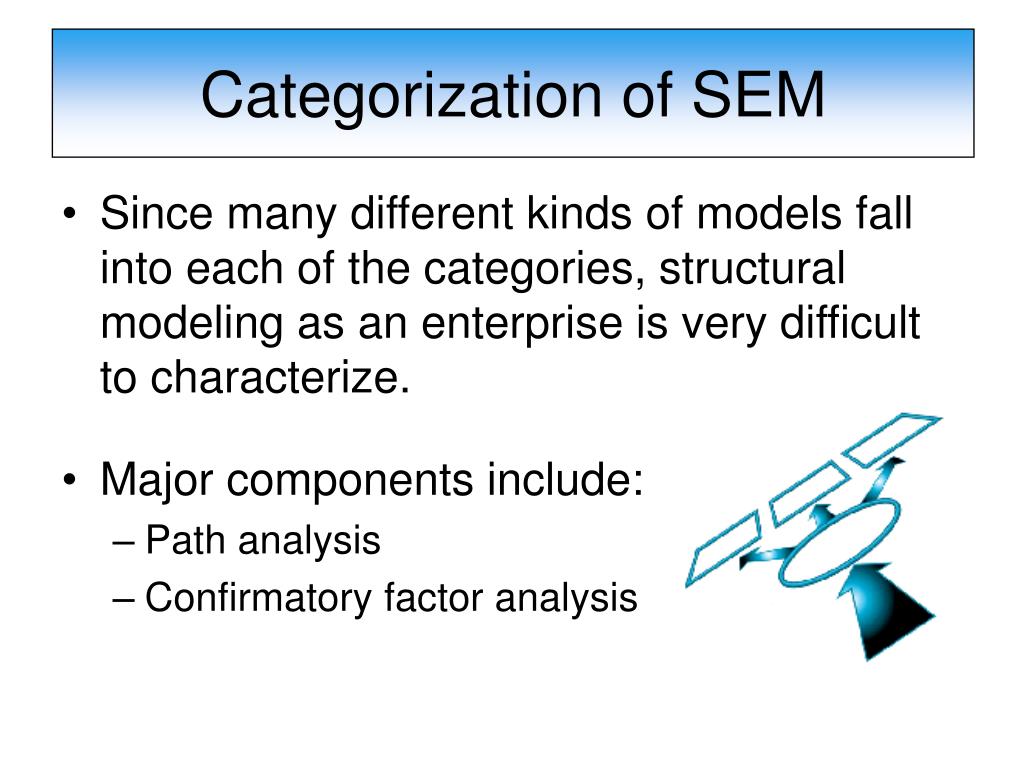 Categorization of SEM

• Since many different kinds of models fall into each of the categories, structural modeling as an enterprise is very difficult to characterize.

• Major components include:
– Path analysis
– Confirmatory factor analysis